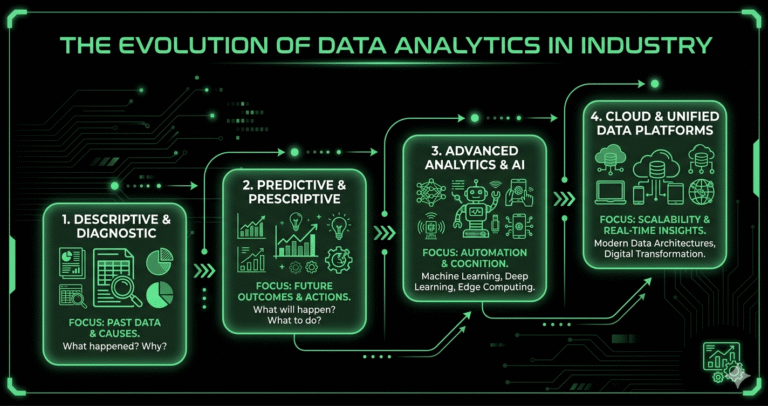 THE EVOLUTION OF DATA ANALYTICS IN INDUSTRY

1. DESCRIPTIVE & DIAGNOSTIC

FOCUS: PAST DATA & CAUSES.
What happened? Why?

2. PREDICTIVE & PRESCRIPTIVE

FOCUS: FUTURE OUTCOMES & ACTIONS.
What will happen? What to do?

3. ADVANCED ANALYTICS & AI

FOCUS: AUTOMATION & COGNITION.
Machine Learning, Deep Learning, Edge Computing.

4. CLOUD & UNIFIED DATA PLATFORMS

FOCUS: SCALABILITY & REAL-TIME INSIGHTS.
Modern Data Architectures, Digital Transformation.